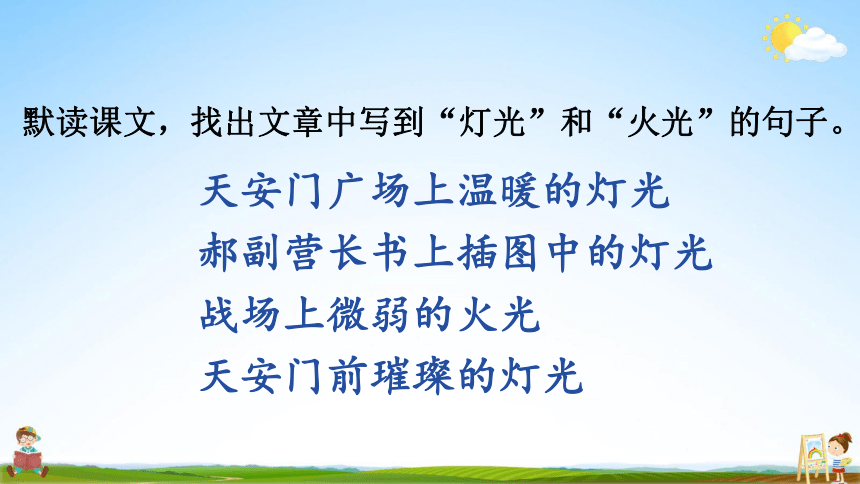 默读课文，找出文章中写到“灯光”和“火光”的句子。

天安门广场上温暖的灯光
郝副营长书上插图中的灯光
战场上微弱的火光
天安门前璀璨的灯光